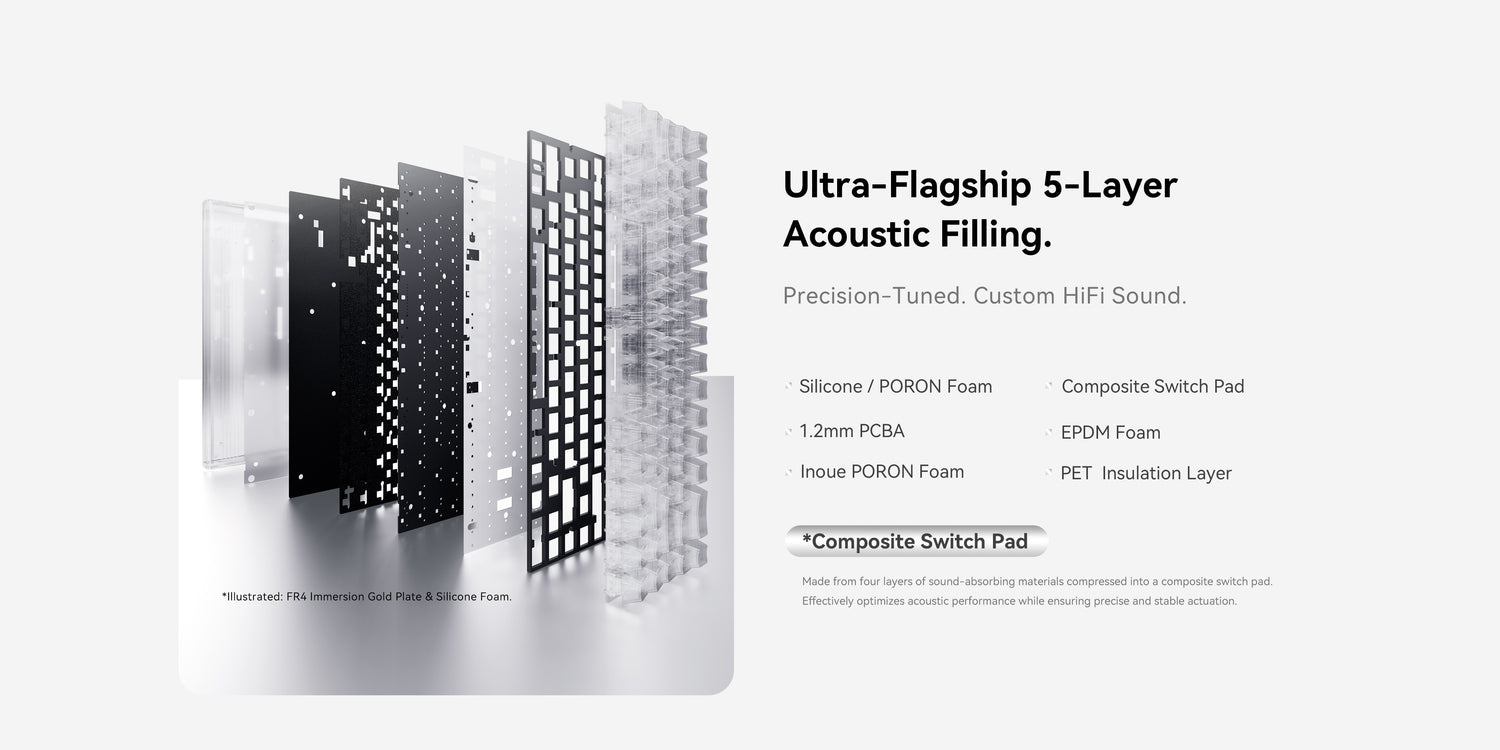 *Illustrated: FR4 Immersion Gold Plate & Silicone Foam.

Ultra-Flagship 5-Layer Acoustic Filling.

Precision-Tuned. Custom HiFi Sound.

Silicone / PORON Foam

1.2mm PCBA

Inoue PORON Foam

Composite Switch Pad

EPDM Foam

PET Insulation Layer

*Composite Switch Pad

Made from four layers of sound-absorbing materials compressed into a composite switch pad. Effectively optimizes acoustic performance while ensuring precise and stable actuation.